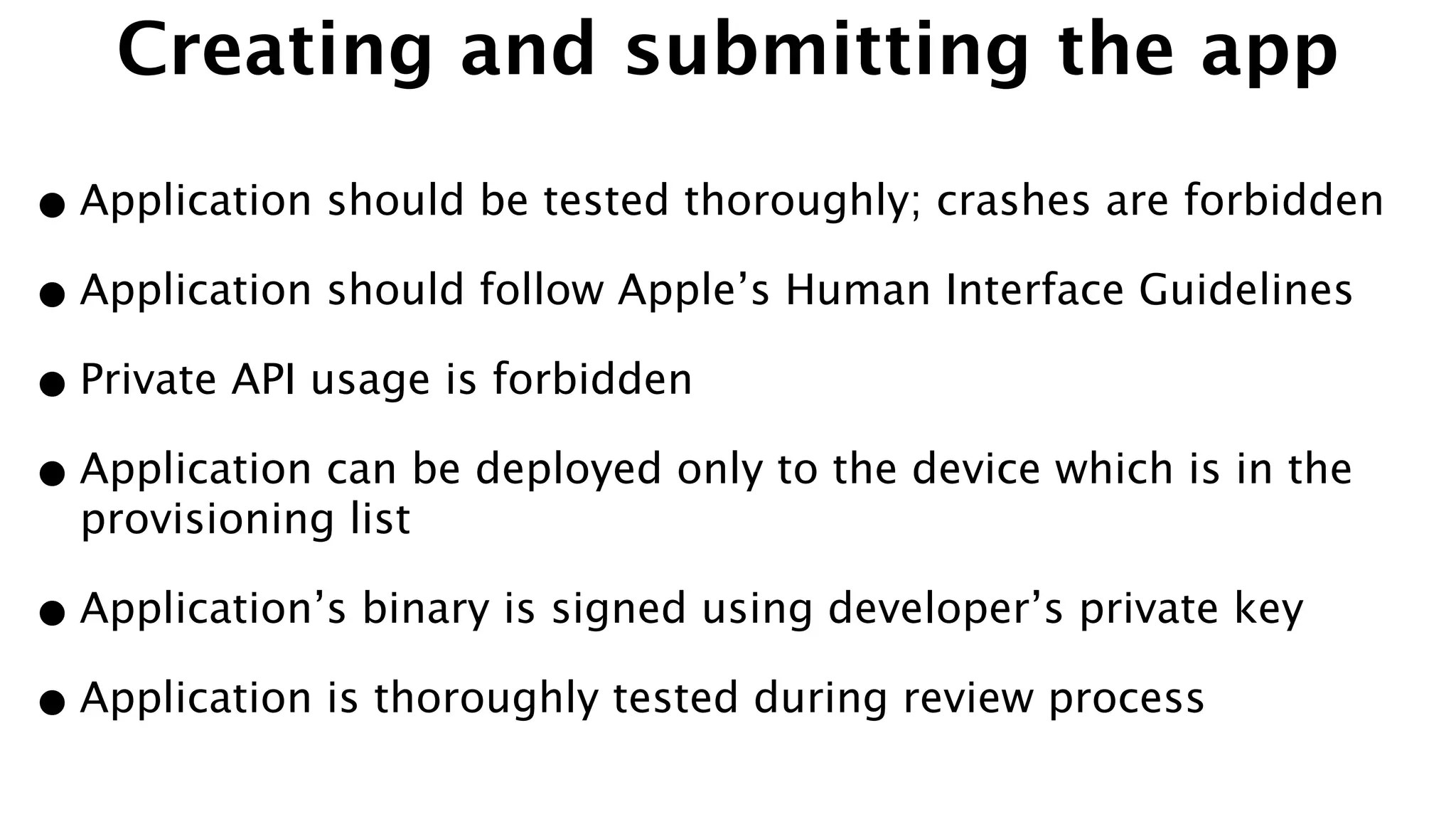 Creating and submitting the app

● Application should be tested thoroughly; crashes are forbidden

● Application should follow Apple’s Human Interface Guidelines

● Private API usage is forbidden

● Application can be deployed only to the device which is in the provisioning list

● Application’s binary is signed using developer’s private key

● Application is thoroughly tested during review process